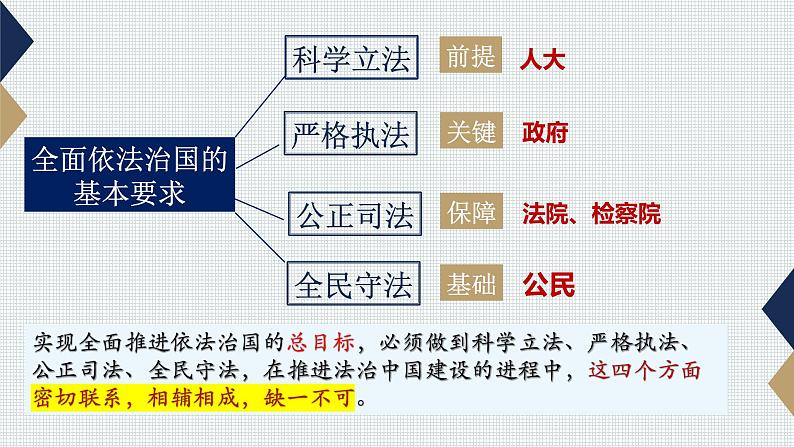 全面依法治国的基本要求

科学立法 前提 人大

严格执法 关键 政府

公正司法 保障 法院、检察院

全民守法 基础 公民

实现全面推进依法治国的总目标，必须做到科学立法、严格执法、公正司法、全民守法，在推进法治中国建设的进程中，这四个方面密切联系，相辅相成，缺一不可。